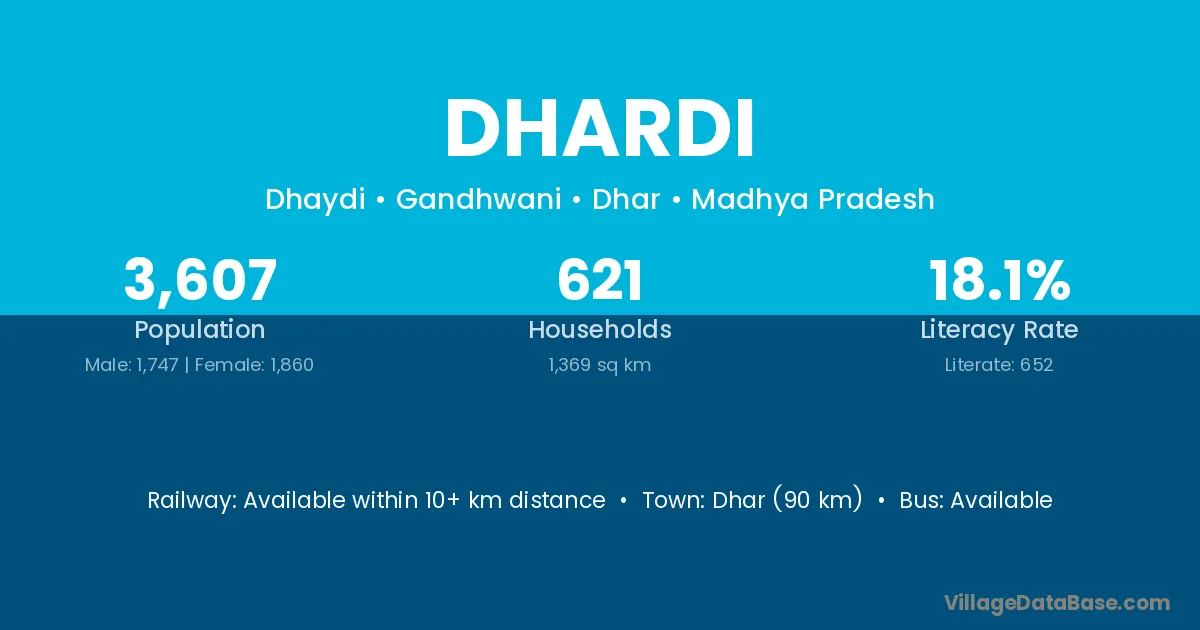 DHARDI

Dhaydi • Gandhwani • Dhar • Madhya Pradesh

3,607
Population
Male: 1,747 | Female: 1,860

621
Households
1,369 sq km

18.1%
Literacy Rate
Literate: 652

Railway: Available within 10+ km distance • Town: Dhar (90 km) • Bus: Available

VillageDataBase.com